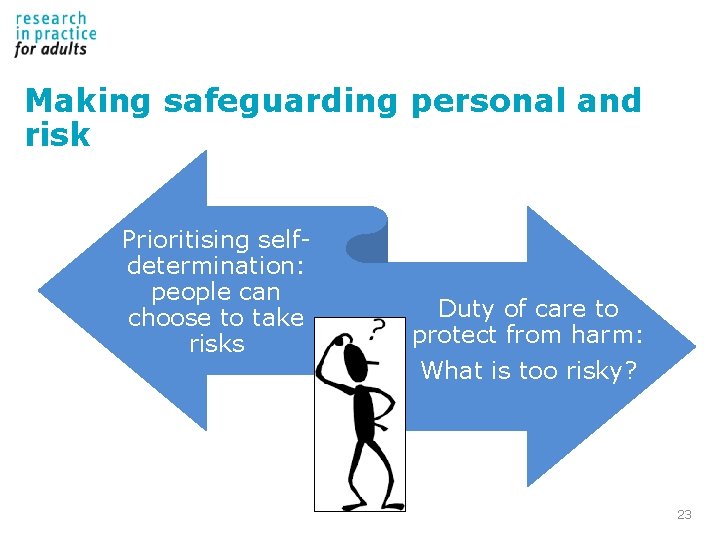 research in practice for adults

Making safeguarding personal and risk

Prioritising self-determination: people can choose to take risks

?

Duty of care to protect from harm:

What is too risky?

23